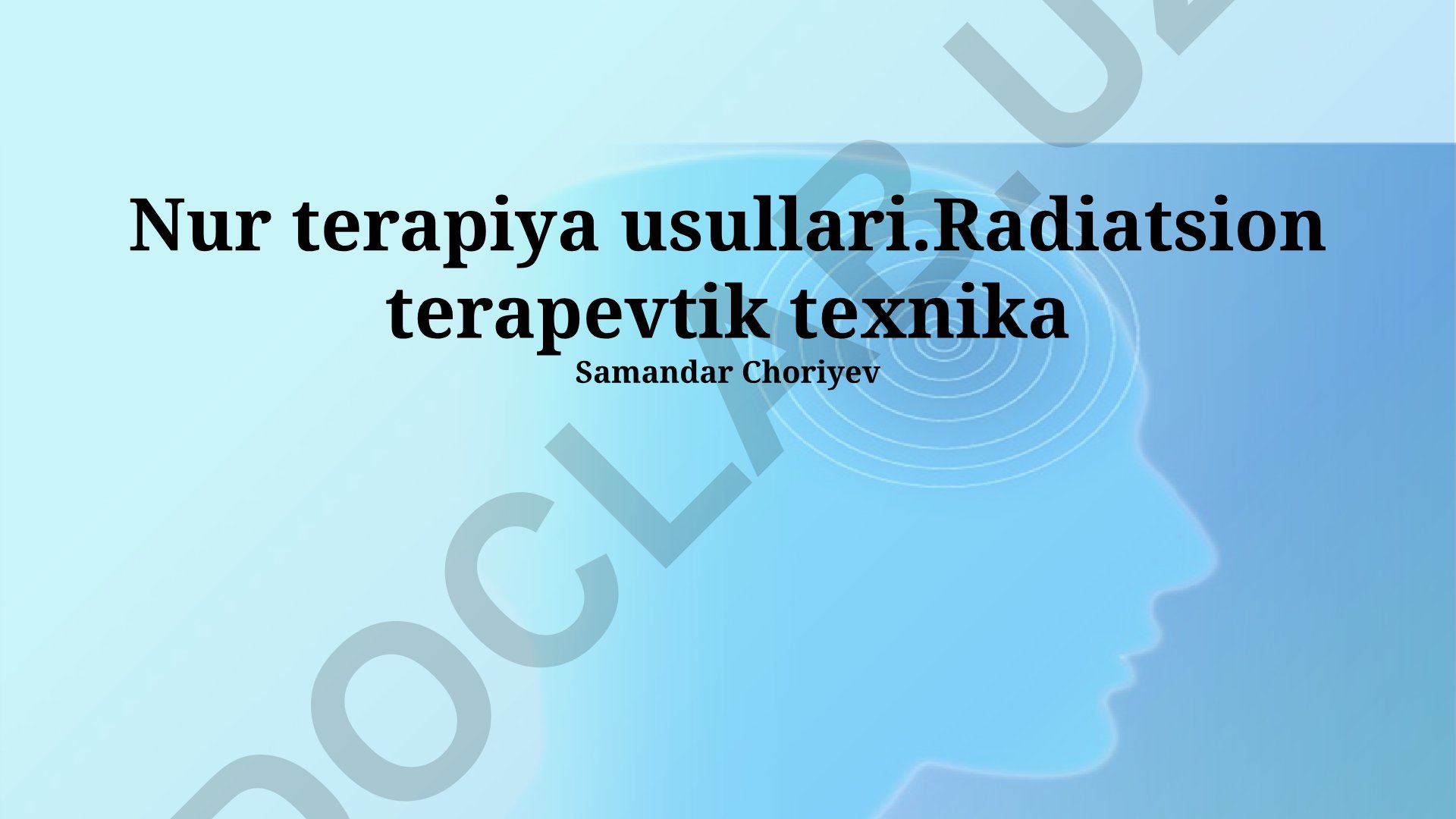 Nur terapiya usullari.Radiatsion terapevtik texnika
Samandar Choriyev

DOCLAR.UZ